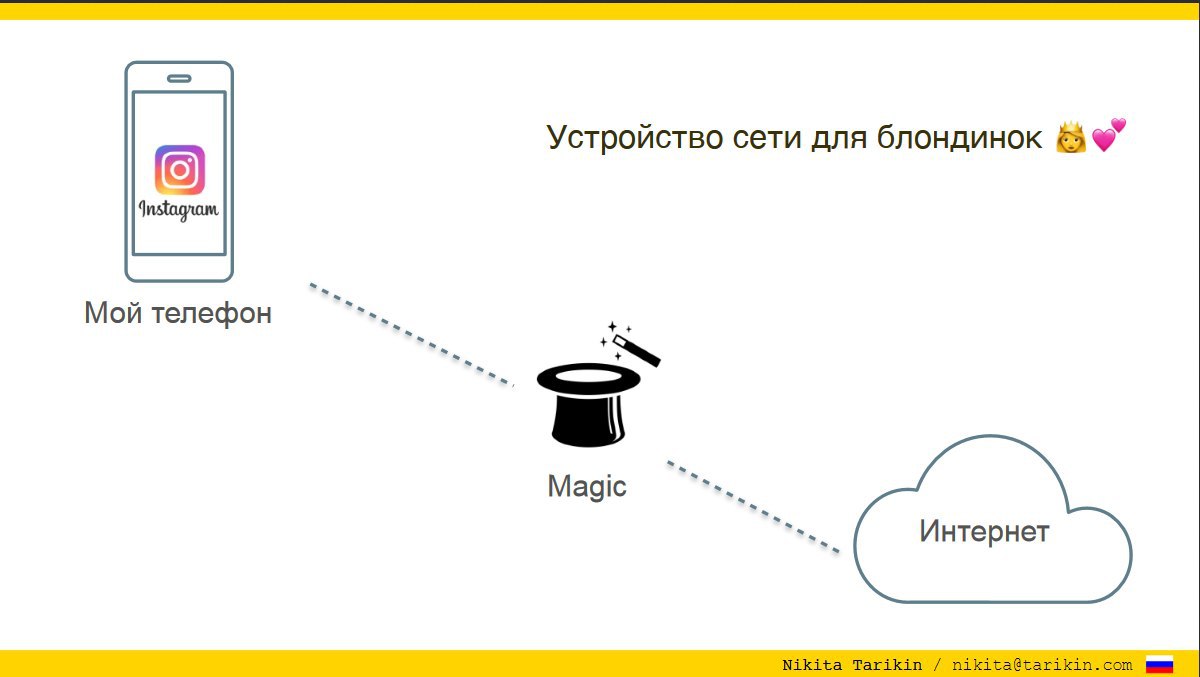 Устройство сети для блондинок 👸💕

Instagram

Мой телефон

Magic

Интернет

Nikita Tarikin / nikita@tarikin.com